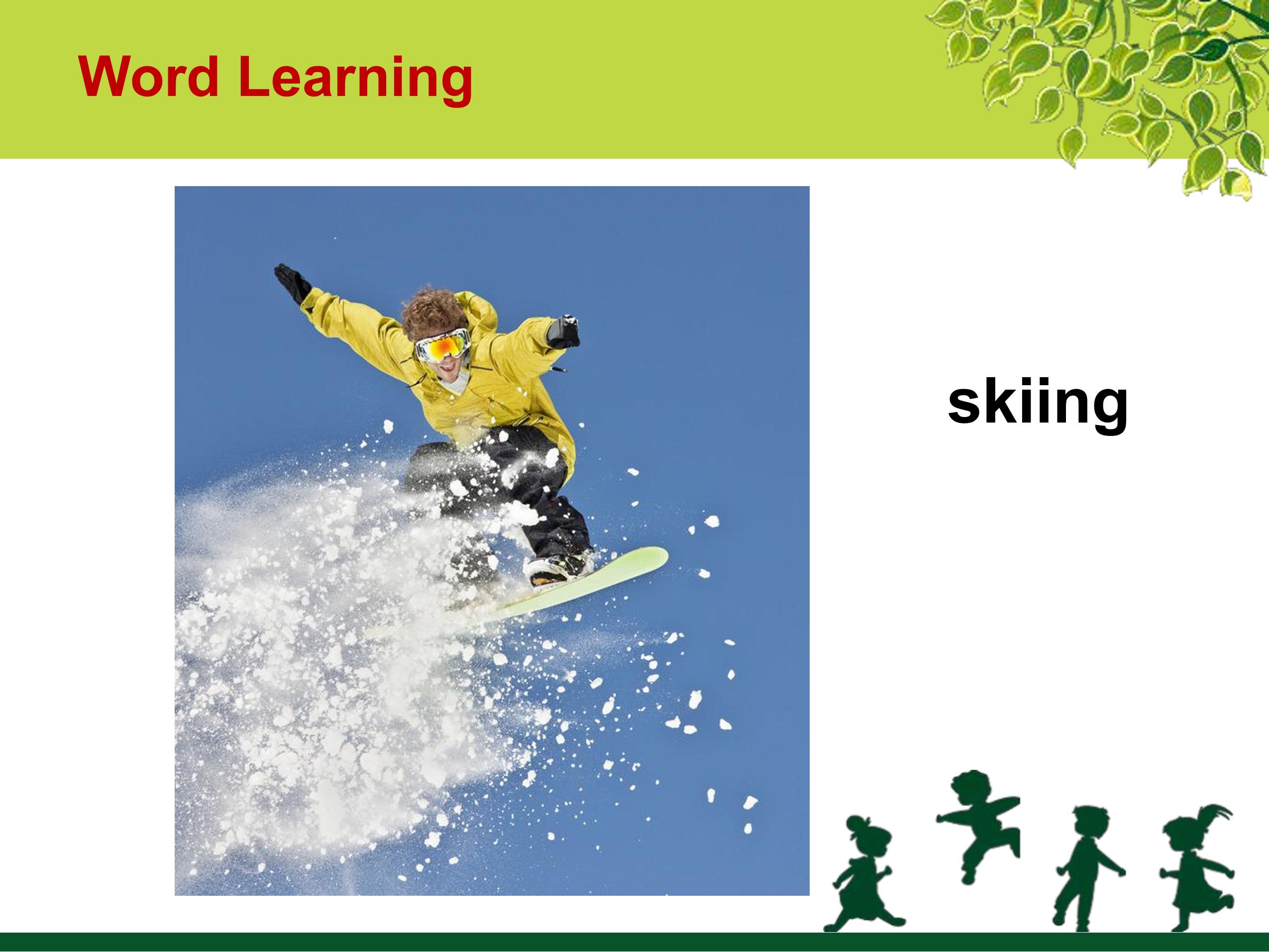 Word Learning

skiing